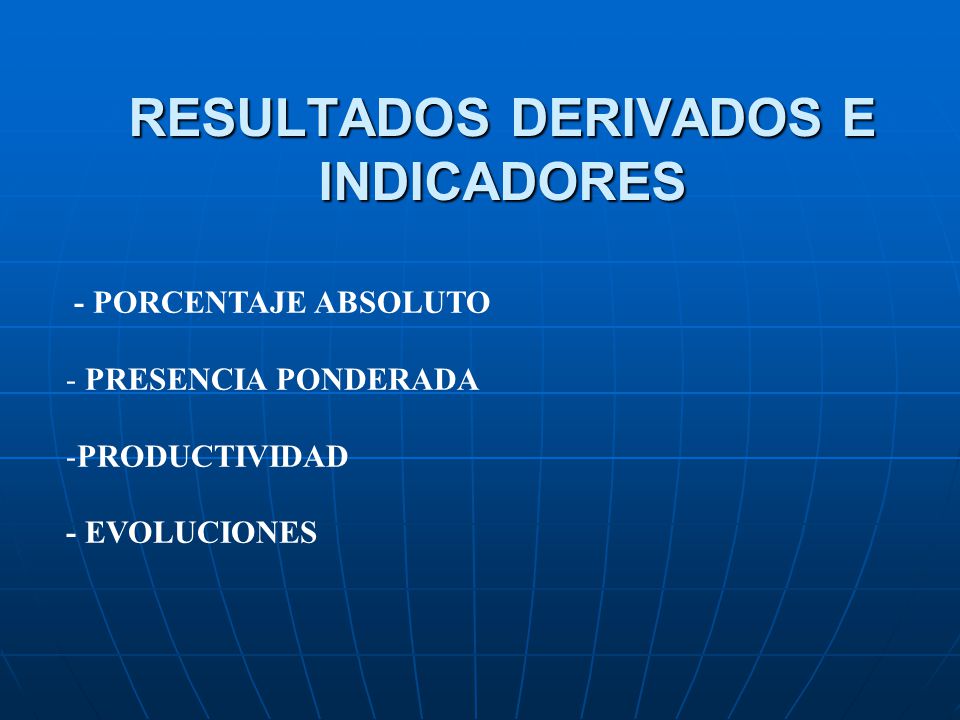 RESULTADOS DERIVADOS E INDICADORES

- PORCENTAJE ABSOLUTO

- PRESENCIA PONDERADA

-PRODUCTIVIDAD

- EVOLUCIONES